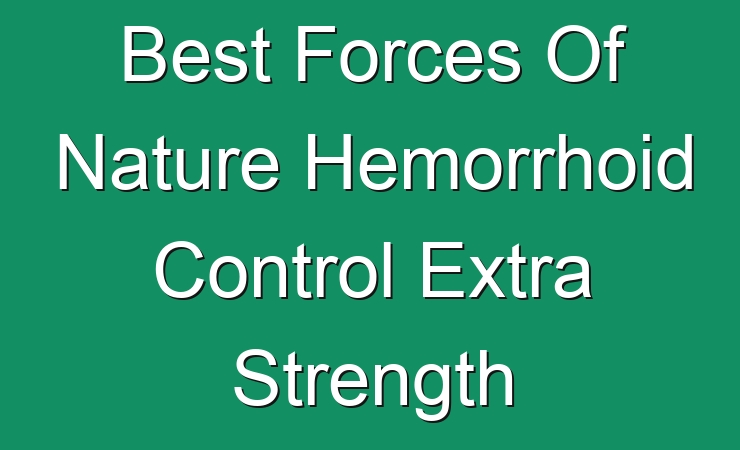 Best Forces Of Nature Hemorrhoid Control Extra Strength